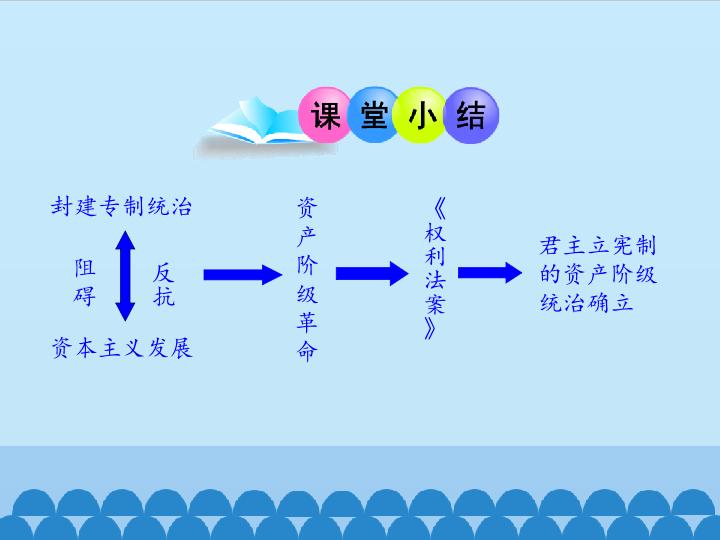 课堂小结

封建专制统治

阻碍

反抗

资本主义发展

资产阶级革命

《权利法案》

君主立宪制的资产阶级统治确立